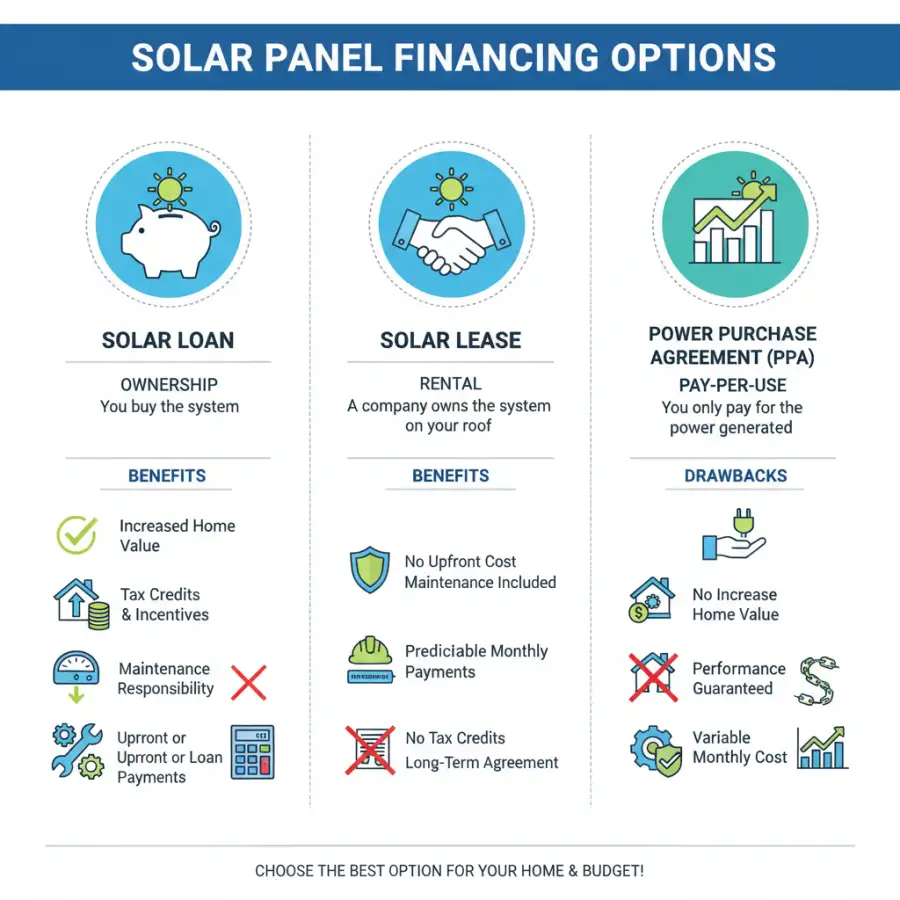 SOLAR PANEL FINANCING OPTIONS

SOLAR LOAN

OWNERSHIP
You buy the system

BENEFITS

Increased Home Value

Tax Credits & Incentives

Maintenance Responsibility

Upfront or Upfront or Loan Payments

SOLAR LEASE

RENTAL
A company owns the system on your roof

BENEFITS

No Upfront Cost Maintenance Included

Prediciable Monthly Payments

No Tax Credits Long-Term Agreement

POWER PURCHASE AGREEMENT (PPA)

PAY-PER-USE
You only pay for the power generated

DRAWBACKS

No Increase Home Value

Performance Guaranteed

Variable Monthly Cost

CHOOSE THE BEST OPTION FOR YOUR HOME & BUDGET!